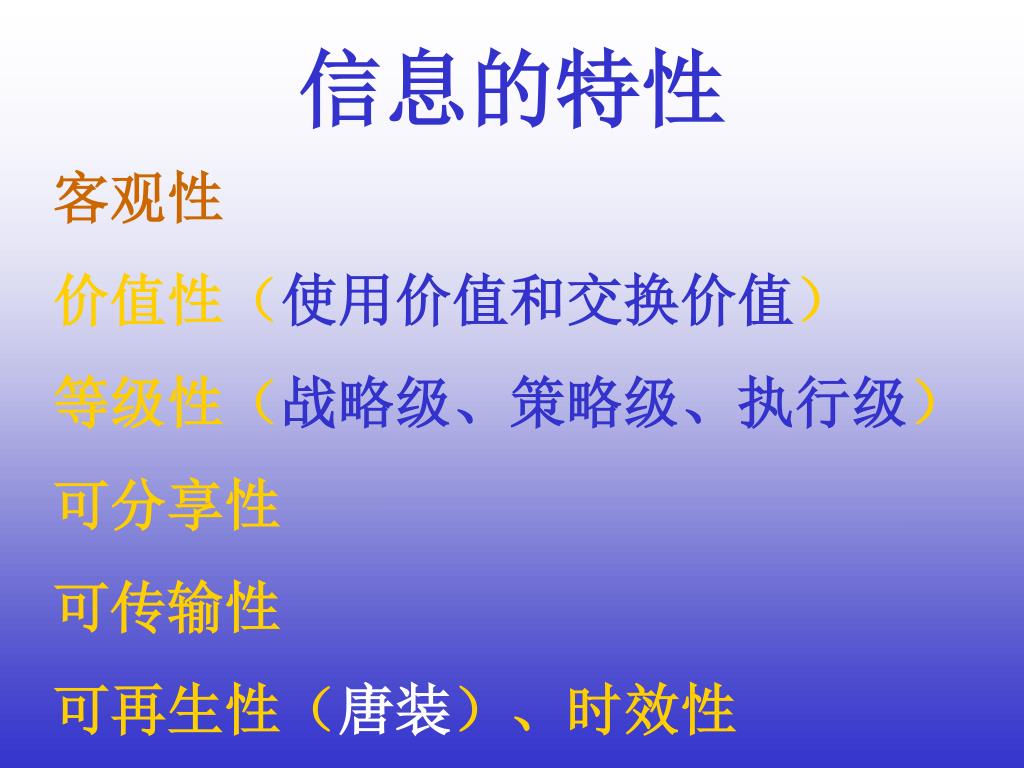 信息的特性

客观性

价值性（使用价值和交换价值）

等级性（战略级、策略级、执行级）

可分享性

可传输性

可再生性（唐装）、时效性